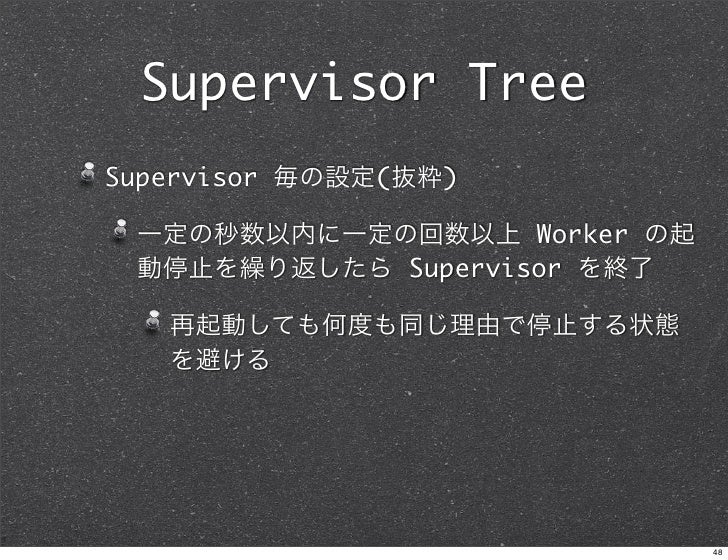 Supervisor Tree

Supervisor 毎の設定(抜粋)

一定の秒数以内に一定の回数以上 Worker の起動停止を繰り返したら Supervisor を終了

再起動しても何度も同じ理由で停止する状態を避ける

48